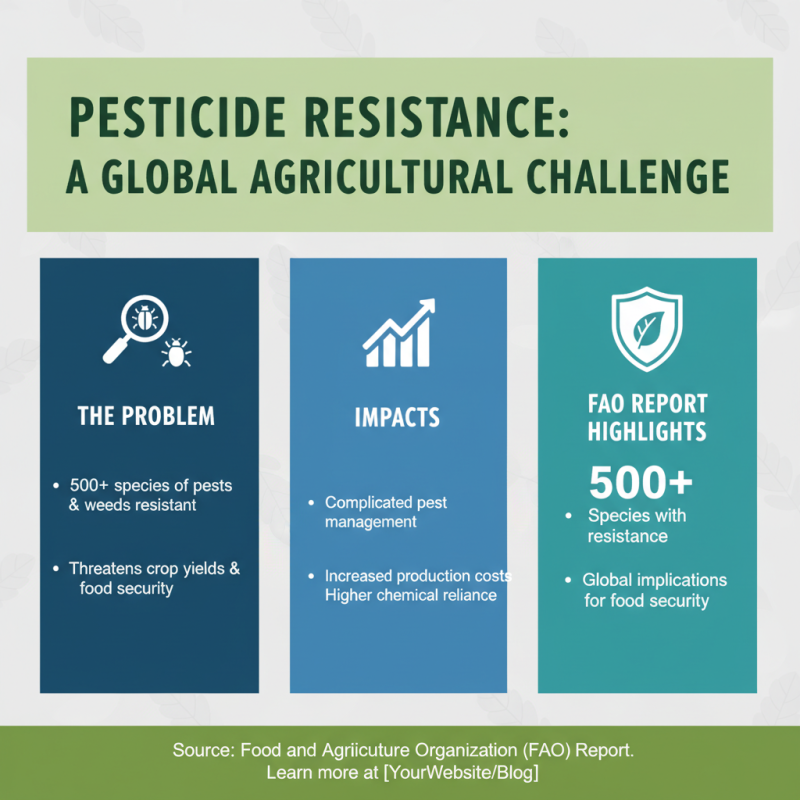 PESTICIDE RESISTANCE:
A GLOBAL AGRICULTURAL CHALLENGE

THE PROBLEM

• 500+ species of pests & weeds resistant

• Threatens crop yields & food security

IMPACTS

• Complicated pest management

• Increased production costs Higher chemical reliance

FAO REPORT HIGHLIGHTS

500+

• Species with resistance

• Global implications for food security

Source: Food and Agriicuture Organization (FAO) Report.
Learn more at [YourWebsite/Blog]